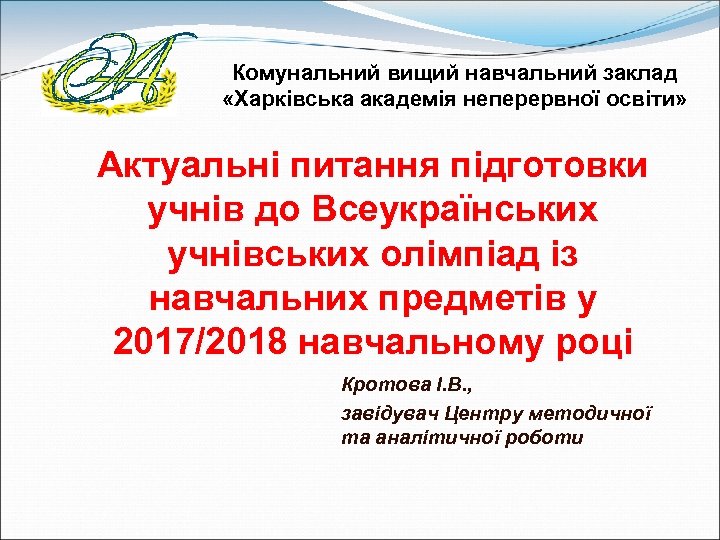 Комунальний вищий навчальний заклад «Харківська академія неперервної освіти»

Актуальні питання підготовки учнів до Всеукраїнських учнівських олімпіад із навчальних предметів у 2017/2018 навчальному році

Кротова І.В.,

завідувач Центру методичної та аналітичної роботи